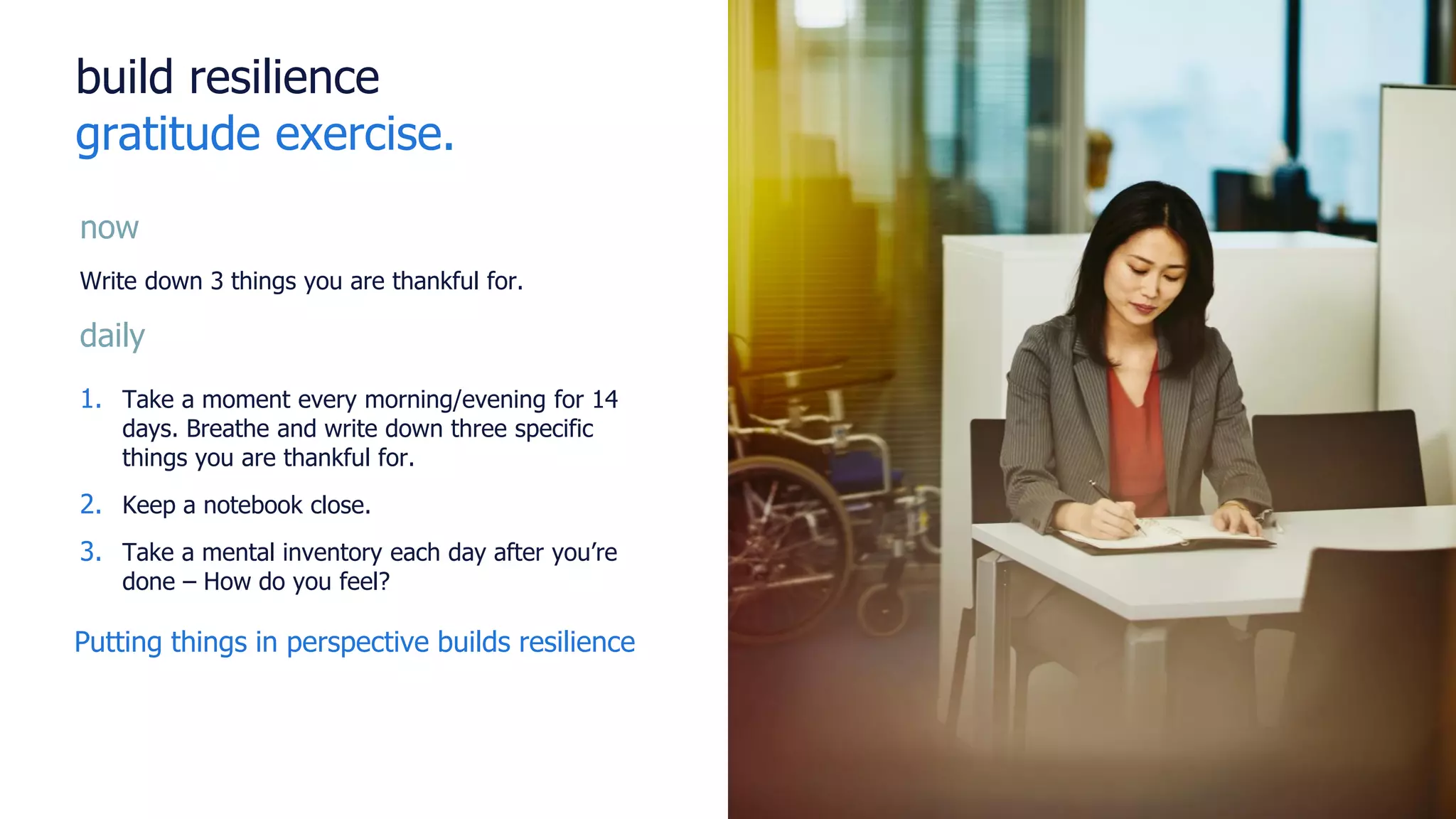 build resilience
gratitude exercise.

now

Write down 3 things you are thankful for.

daily

1. Take a moment every morning/evening for 14 days. Breathe and write down three specific things you are thankful for.
2. Keep a notebook close.
3. Take a mental inventory each day after you're done – How do you feel?

Putting things in perspective builds resilience